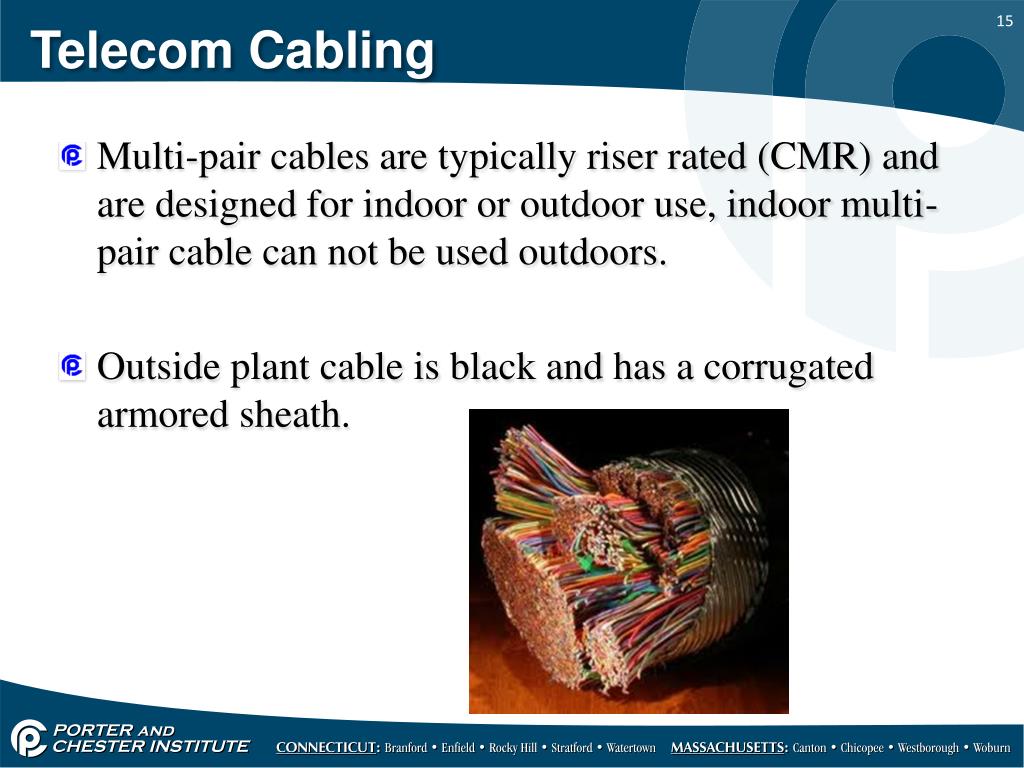 15

Telecom Cabling

Multi-pair cables are typically riser rated (CMR) and are designed for indoor or outdoor use, indoor multi-pair cable can not be used outdoors.

Outside plant cable is black and has a corrugated armored sheath.

PORTER AND CHESTER INSTITUTE

CONNECTICUT: Branford • Enfield • Rocky Hill • Stratford • Watertown MASSACHUSETTS: Canton • Chicopee • Westborough • Woburn